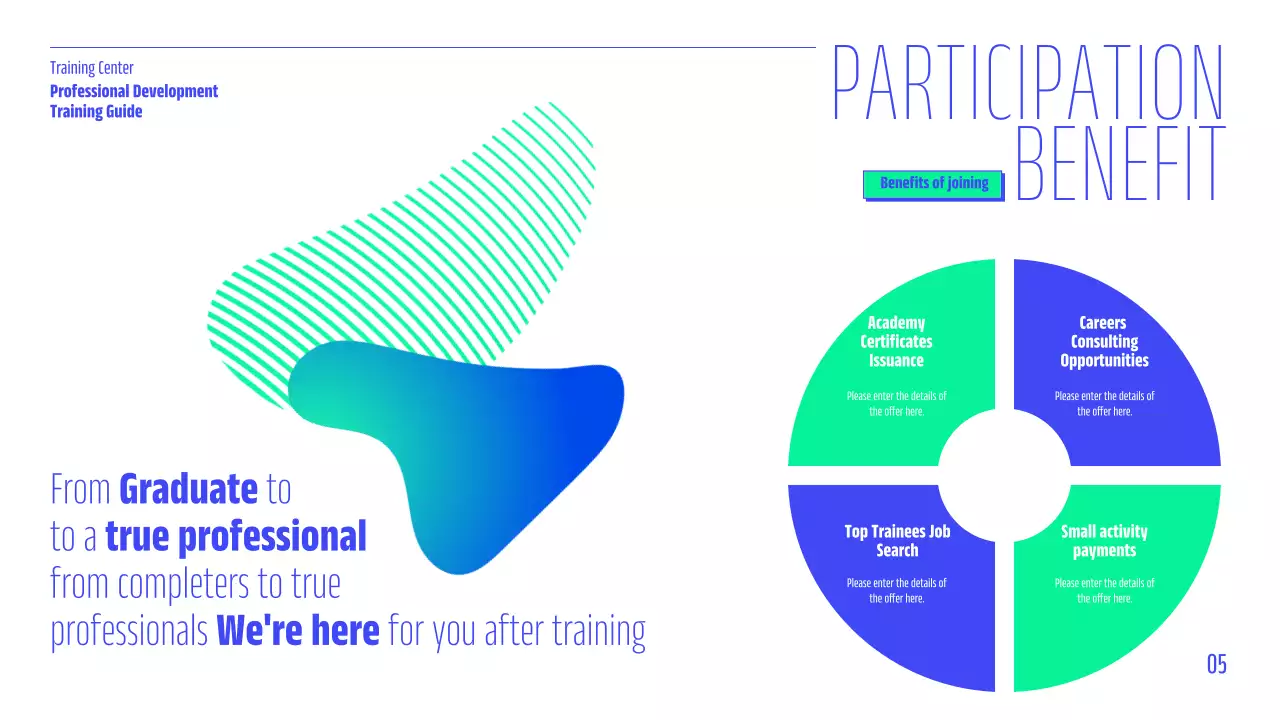 Training Center
Professional Development
Training Guide

PARTICIPATION
BENEFIT

Benefits of joining

Academy Certificates Issuance

Please enter the details of the offer here.

Careers Consulting Opportunities

Please enter the details of the offer here.

Top Trainees Job Search

Please enter the details of the offer here.

Small activity payments

Please enter the details of the offer here.

From Graduate to
to a true professional
from completers to true
professionals We're here for you after training

05